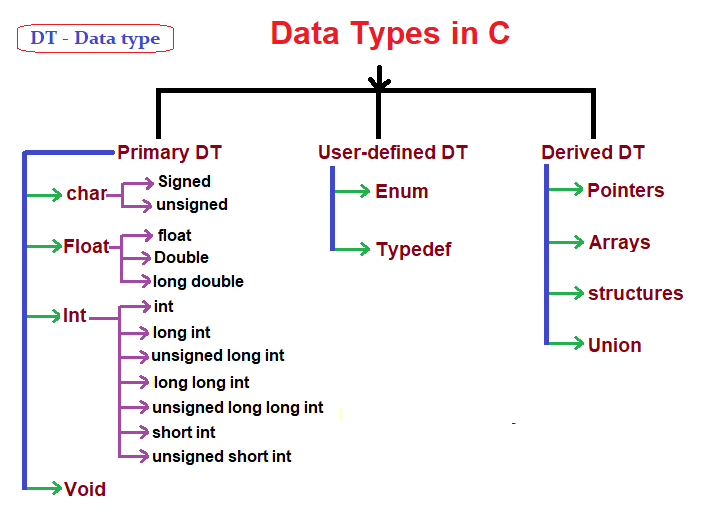 DT - Data type

Data Types in C

Primary DT

char
Signed
unsigned

Float
float
Double
long double

Int
int
long int
unsigned long int
long long int
unsigned long long int
short int
unsigned short int

Void

User-defined DT

Enum
Typedef

Derived DT

Pointers
Arrays
structures
Union